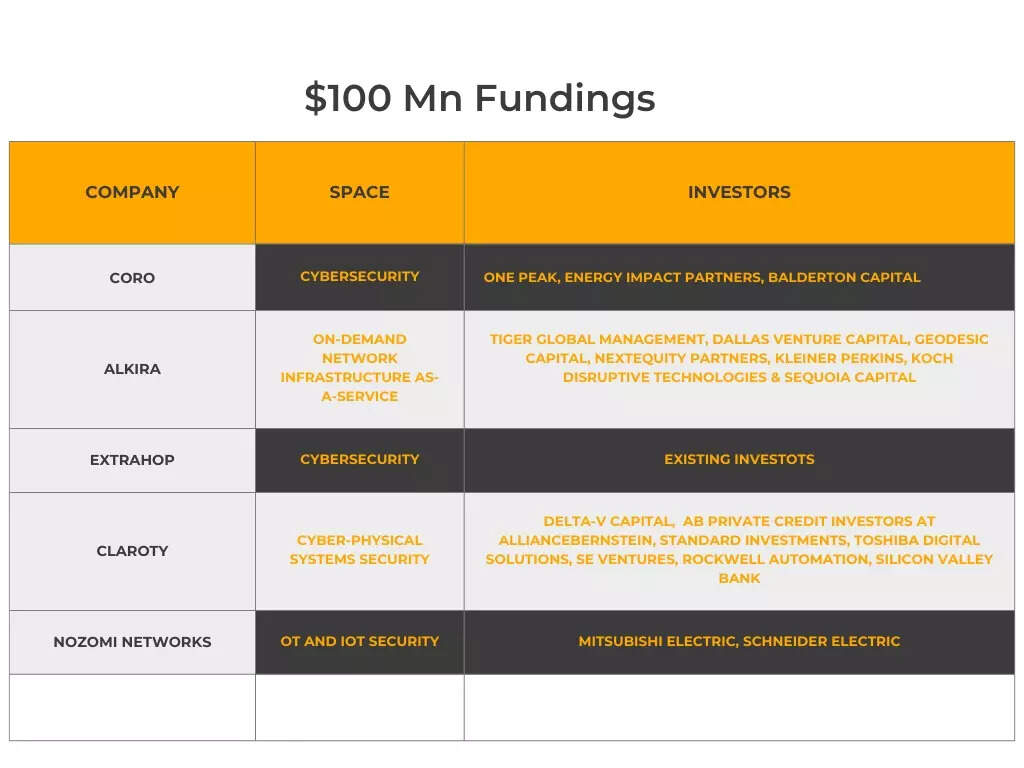 $100 Mn Fundings

| COMPANY | SPACE | INVESTORS |
|---|---|---|
| CORO | CYBERSECURITY | ONE PEAK, ENERGY IMPACT PARTNERS, BALDERTON CAPITAL |
| ALKIRA | ON-DEMAND NETWORK INFRASTRUCTURE AS-A-SERVICE | TIGER GLOBAL MANAGEMENT, DALLAS VENTURE CAPITAL, GEODESIC CAPITAL, NEXTEQUITY PARTNERS, KLEINER PERKINS, KOCH DISRUPTIVE TECHNOLOGIES & SEQUOIA CAPITAL |
| EXTRAHOP | CYBERSECURITY | EXISTING INVESTOTS |
| CLAROTY | CYBER-PHYSICAL SYSTEMS SECURITY | DELTA-V CAPITAL, AB PRIVATE CREDIT INVESTORS AT ALLIANCEBERNSTEIN, STANDARD INVESTMENTS, TOSHIBA DIGITAL SOLUTIONS, SE VENTURES, ROCKWELL AUTOMATION, SILICON VALLEY BANK |
| NOZOMI NETWORKS | OT AND IOT SECURITY | MITSUBISHI ELECTRIC, SCHNEIDER ELECTRIC |
| | | |